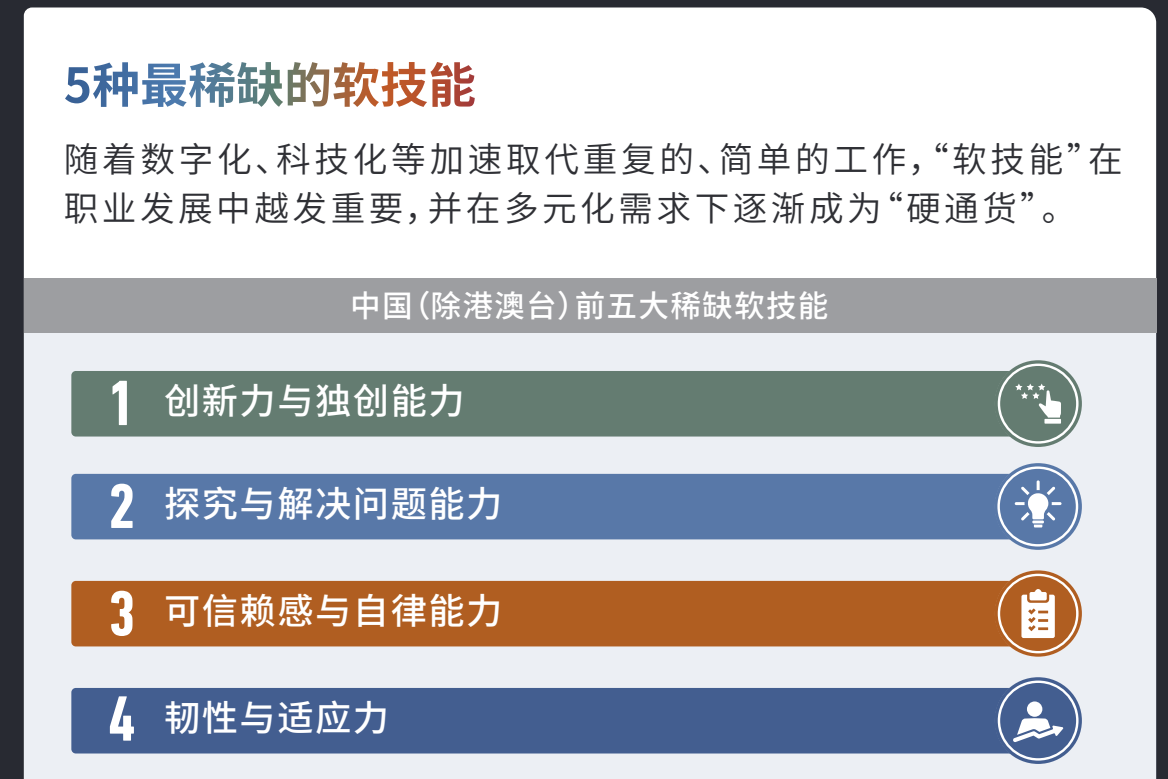 5种最稀缺的软技能

随着数字化、科技化等加速取代重复的、简单的工作,“软技能”在职业发展中越发重要,并在多元化需求下逐渐成为“硬通货”。

中国(除港澳台)前五大稀缺软技能

1 创新力与独创能力

2 探究与解决问题能力

3 可信赖感与自律能力

4 韧性与适应力